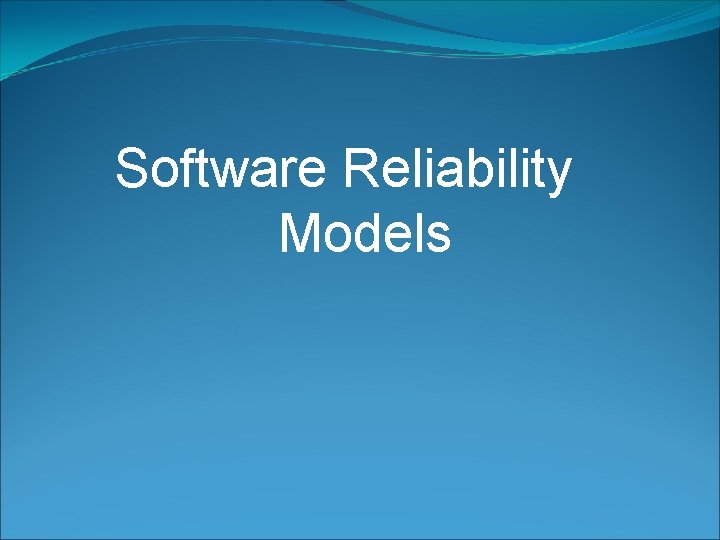 Software Reliability Models